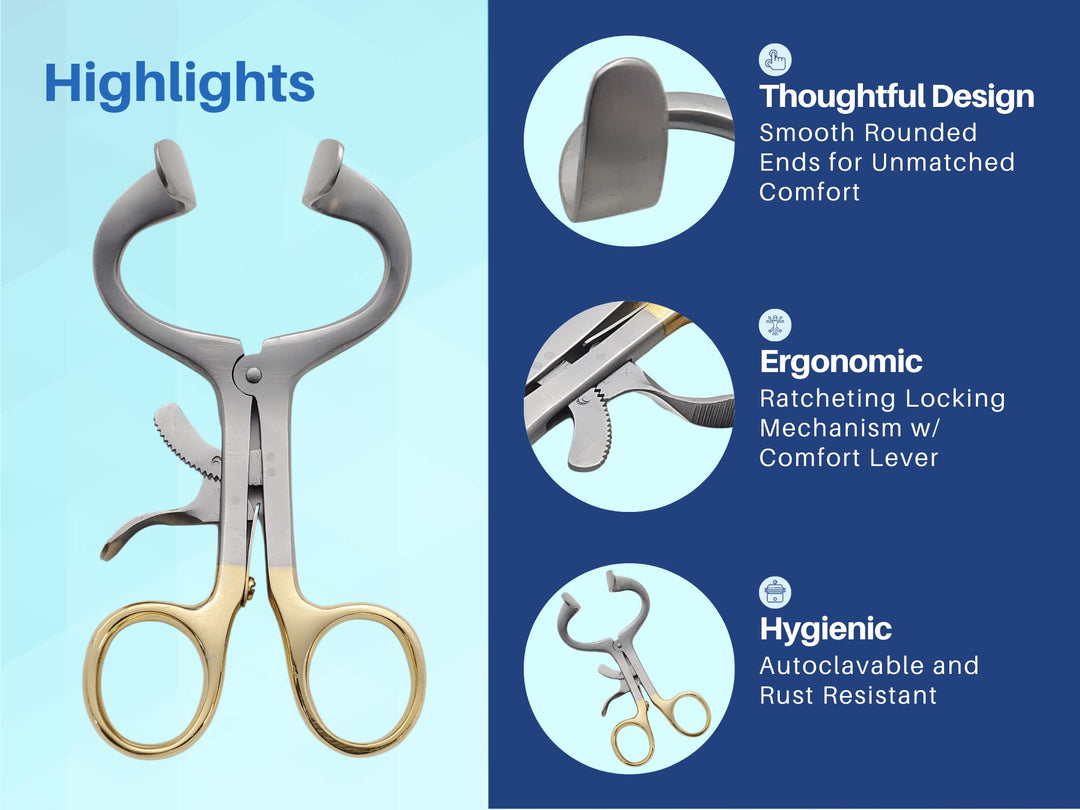 Highlights

Thoughtful Design
Smooth Rounded Ends for Unmatched Comfort

Ergonomic
Ratcheting Locking Mechanism w/ Comfort Lever

Hygienic
Autoclavable and Rust Resistant